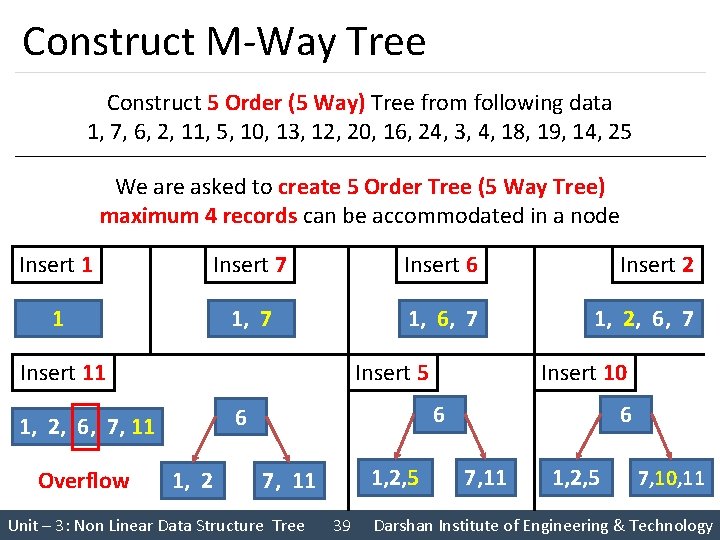 Construct M-Way Tree

Construct 5 Order (5 Way) Tree from following data
1, 7, 6, 2, 11, 5, 10, 13, 12, 20, 16, 24, 3, 4, 18, 19, 14, 25

We are asked to create 5 Order Tree (5 Way Tree)
maximum 4 records can be accommodated in a node

Insert 1

1

Insert 7

1, 7

Insert 6

1, 6, 7

Insert 2

1, 2, 6, 7

Insert 11

1, 2, 6, 7, 11

Overflow

6

1, 2

7, 11

Insert 5

6

1,2,5

7,11

Insert 10

6

1,2,5

7,10,11

Unit – 3: Non Linear Data Structure Tree 39 Darshan Institute of Engineering & Technology